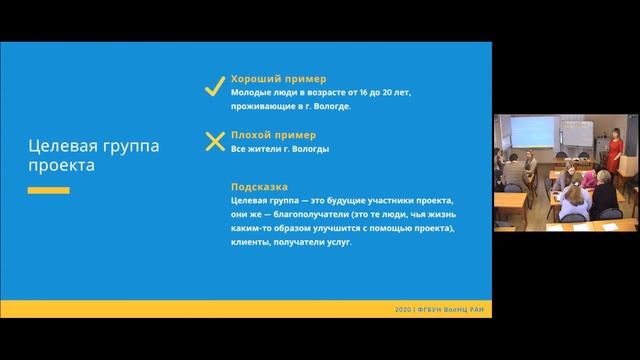 Целевая группа проекта

Хороший пример
Молодые люди в возрасте от 16 до 20 лет, проживающие в г. Вологде.

Плохой пример
Все жители г. Вологды

Подсказка
Целевая группа — это будущие участники проекта, они же — благополучатели (это те люди, чья жизнь каким-то образом улучшится с помощью проекта), клиенты, получатели услуг.

2020 | ФГБУН ВолНЦ РАН